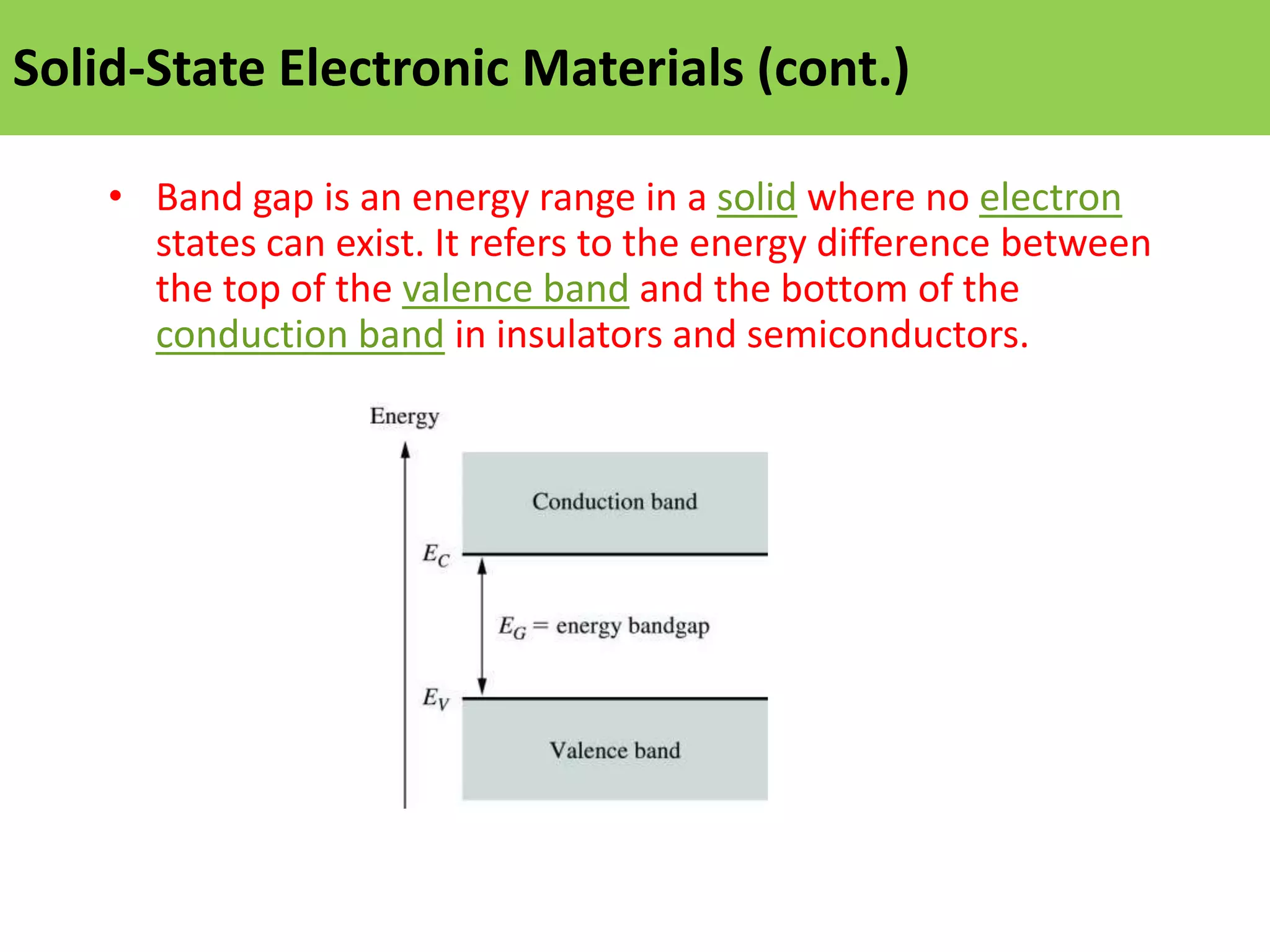 Solid-State Electronic Materials (cont.)

• Band gap is an energy range in a solid where no electron states can exist. It refers to the energy difference between the top of the valence band and the bottom of the conduction band in insulators and semiconductors.

Energy

Conduction band

$E_C$

$E_G$ = energy bandgap

$E_V$

Valence band